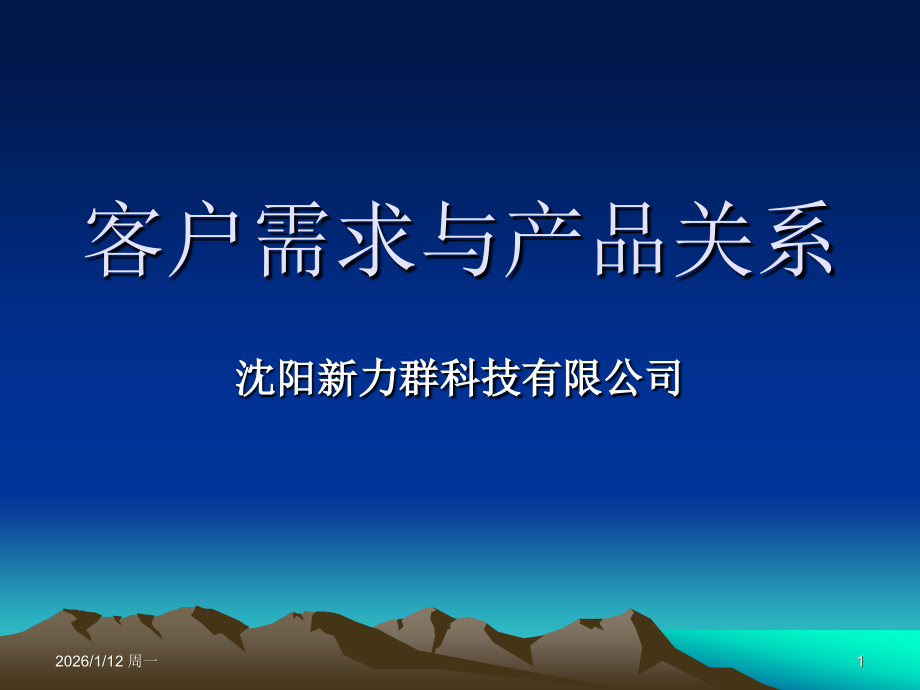 客户需求与产品关系

沈阳新力群科技有限公司

2026/1/12 周一

1